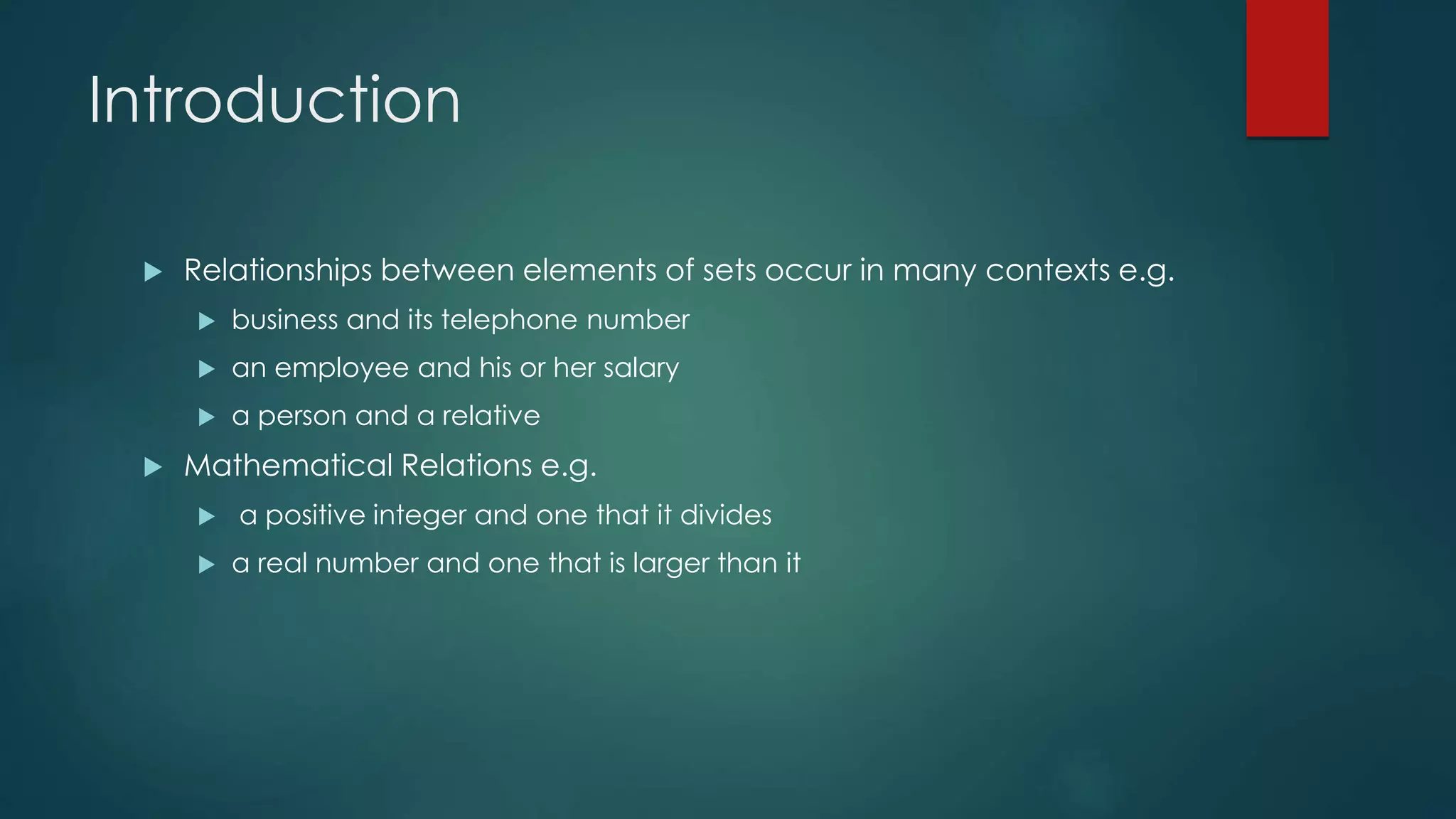 Introduction

Relationships between elements of sets occur in many contexts e.g.

business and its telephone number

an employee and his or her salary

a person and a relative

Mathematical Relations e.g.

a positive integer and one that it divides

a real number and one that is larger than it